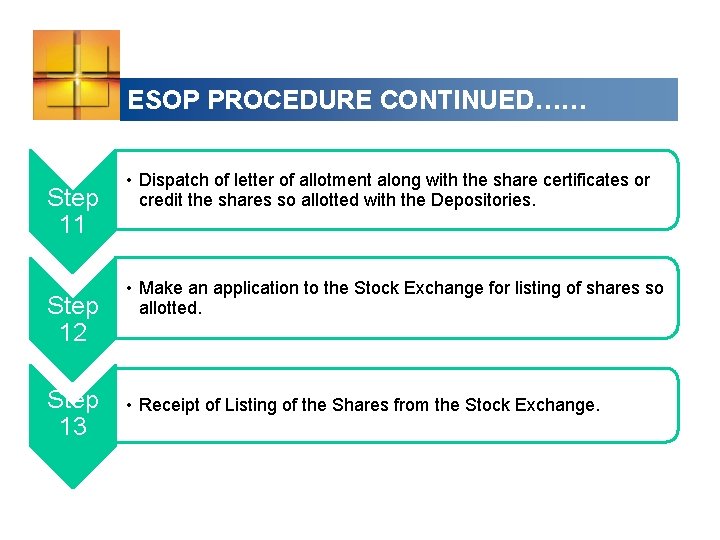 ESOP PROCEDURE CONTINUED……

Step 11

• Dispatch of letter of allotment along with the share certificates or credit the shares so allotted with the Depositories.

Step 12

• Make an application to the Stock Exchange for listing of shares so allotted.

Step 13

• Receipt of Listing of the Shares from the Stock Exchange.